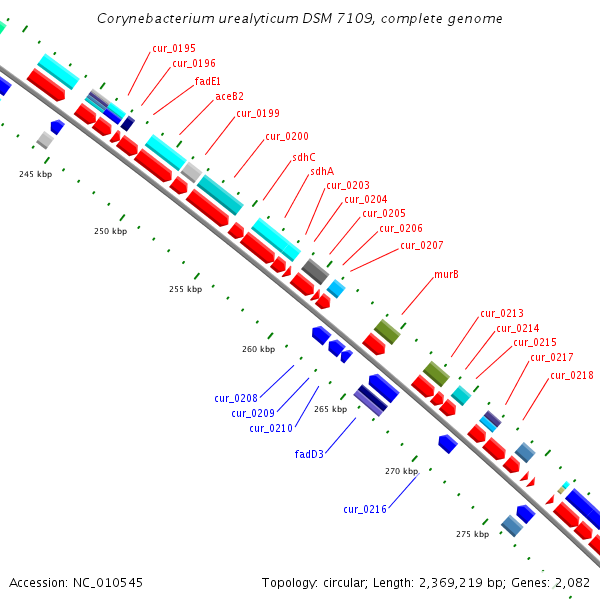 Corynebacterium urealyticum DSM 7109, complete genome

cur_0195
cur_0196
fadE1
aceB2
cur_0199
cur_0200
sdhC
sdhA
cur_0203
cur_0204
cur_0205
cur_0206
cur_0207
murB
cur_0213
cur_0214
cur_0215
cur_0217
cur_0218

245 kbp
250 kbp
255 kbp
260 kbp
265 kbp
270 kbp
275 kbp

cur_0208
cur_0209
cur_0210
fadD3
cur_0216

Accession: NC_010545

Topology: circular; Length: 2,369,219 bp; Genes: 2,082